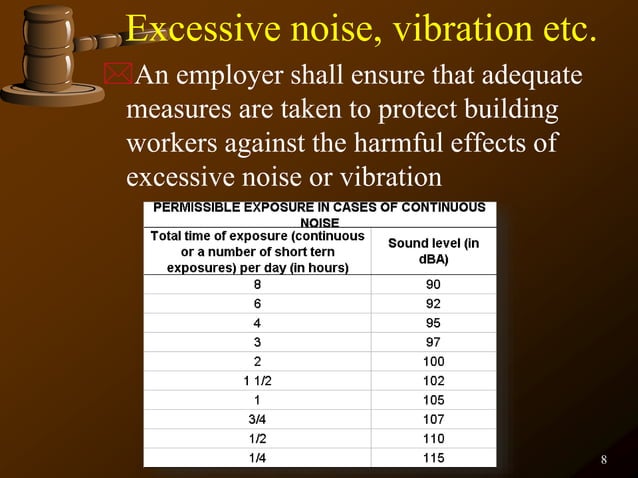 Excessive noise, vibration etc.

An employer shall ensure that adequate measures are taken to protect building workers against the harmful effects of excessive noise or vibration

PERMISSIBLE EXPOSURE IN CASES OF CONTINUOUS NOISE

| Total time of exposure (continuous or a number of short tern exposures) per day (in hours) | Sound level (in dBA) |
|---|---|
| 8 | 90 |
| 6 | 92 |
| 4 | 95 |
| 3 | 97 |
| 2 | 100 |
| 1 1/2 | 102 |
| 1 | 105 |
| 3/4 | 107 |
| 1/2 | 110 |
| 1/4 | 115 |

8